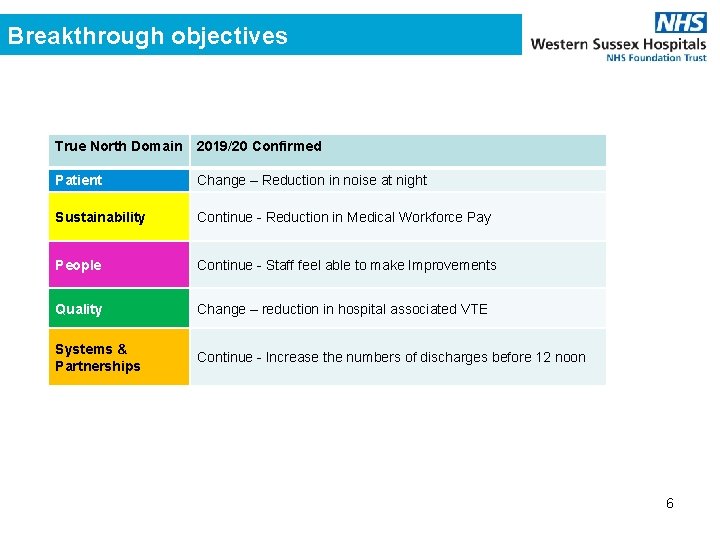 Breakthrough objectives

NHS
Western Sussex Hospitals
NHS Foundation Trust

| True North Domain | 2019/20 Confirmed |
|---|---|
| Patient | Change – Reduction in noise at night |
| Sustainability | Continue - Reduction in Medical Workforce Pay |
| People | Continue - Staff feel able to make Improvements |
| Quality | Change – reduction in hospital associated VTE |
| Systems & Partnerships | Continue - Increase the numbers of discharges before 12 noon |

6